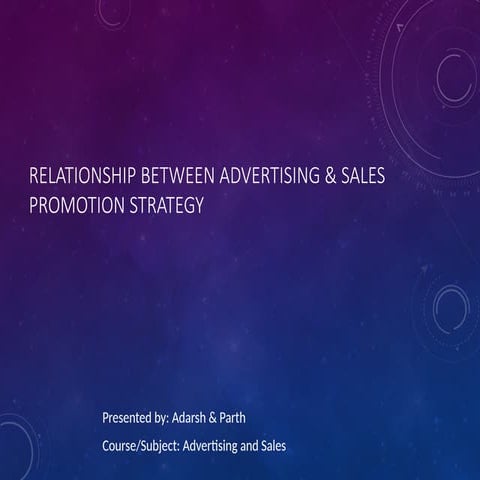 RELATIONSHIP BETWEEN ADVERTISING & SALES PROMOTION STRATEGY

Presented by: Adarsh & Parth

Course/Subject: Advertising and Sales